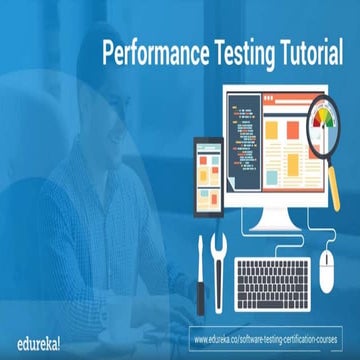 Performance Testing Tutorial

edureka!

www.edureka.co/software-testing-certification-courses